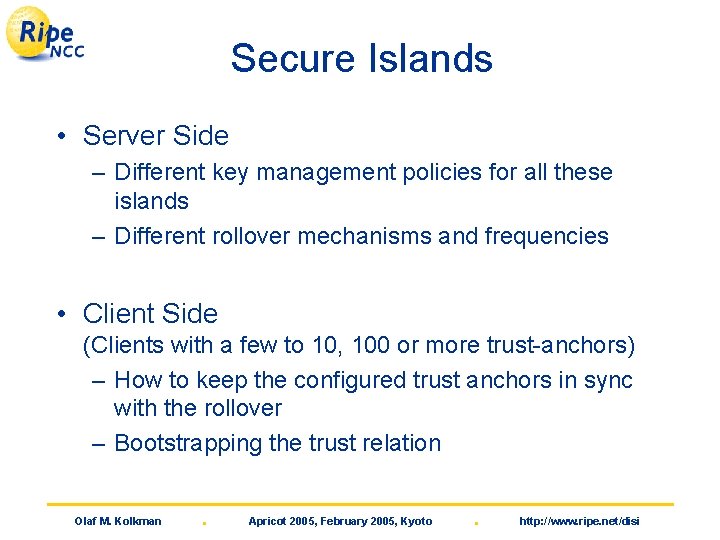 Ripe NCC

Secure Islands

• Server Side
– Different key management policies for all these islands
– Different rollover mechanisms and frequencies

• Client Side
(Clients with a few to 10, 100 or more trust-anchors)
– How to keep the configured trust anchors in sync with the rollover
– Bootstrapping the trust relation

Olaf M. Kolkman . Apricot 2005, February 2005, Kyoto . http://www.ripe.net/disi